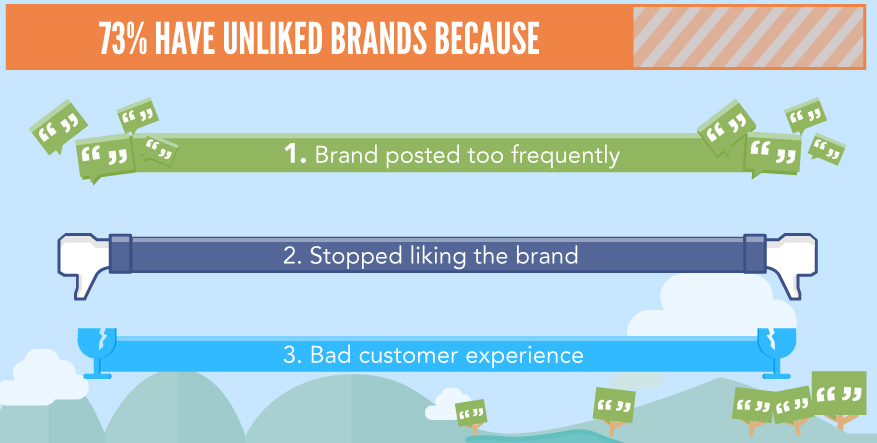 73% HAVE UNLIKED BRANDS BECAUSE

1. Brand posted too frequently

2. Stopped liking the brand

3. Bad customer experience